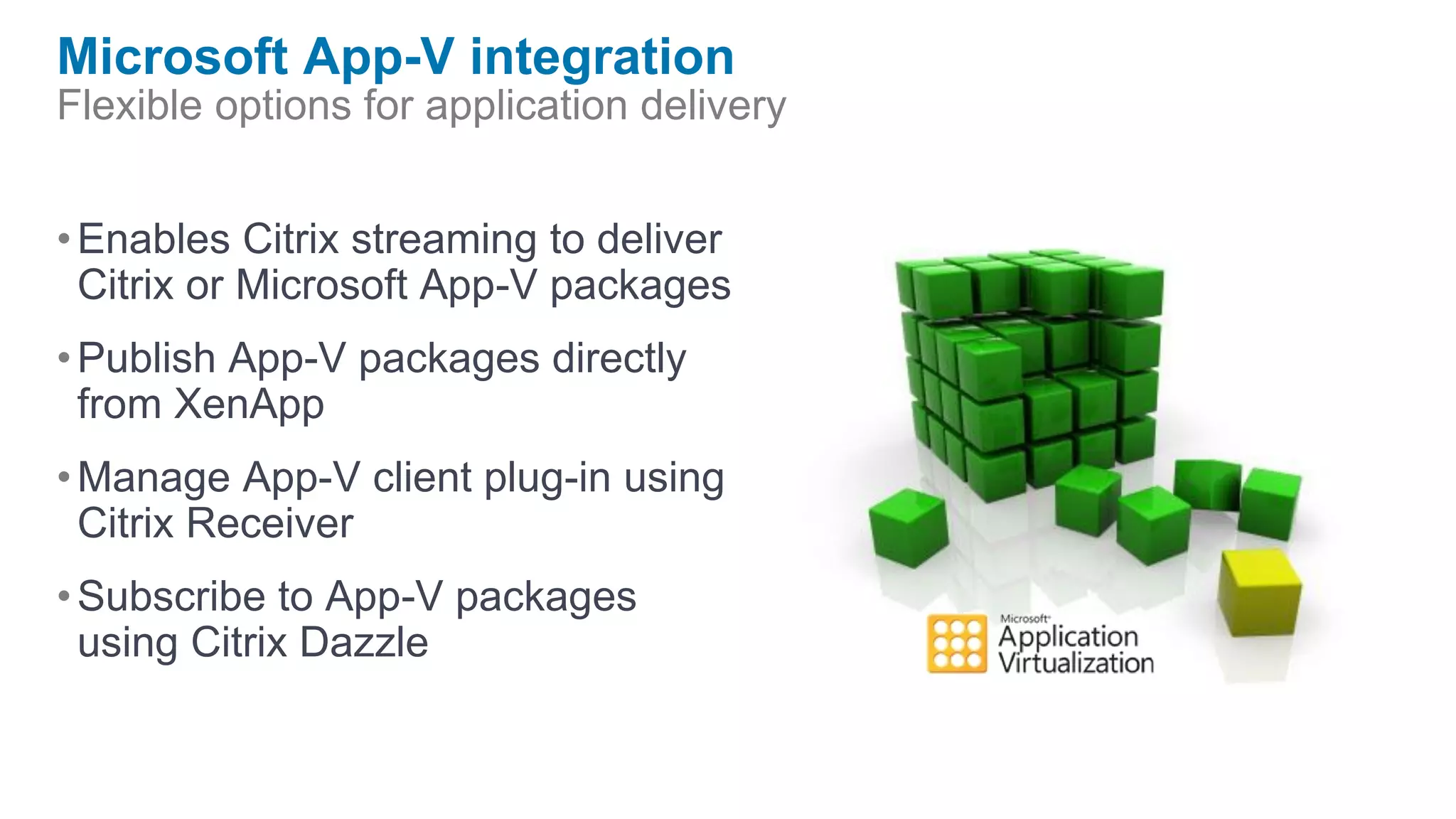 Microsoft App-V integration
Flexible options for application delivery

• Enables Citrix streaming to deliver Citrix or Microsoft App-V packages

• Publish App-V packages directly from XenApp

• Manage App-V client plug-in using Citrix Receiver

• Subscribe to App-V packages using Citrix Dazzle

Microsoft Application Virtualization